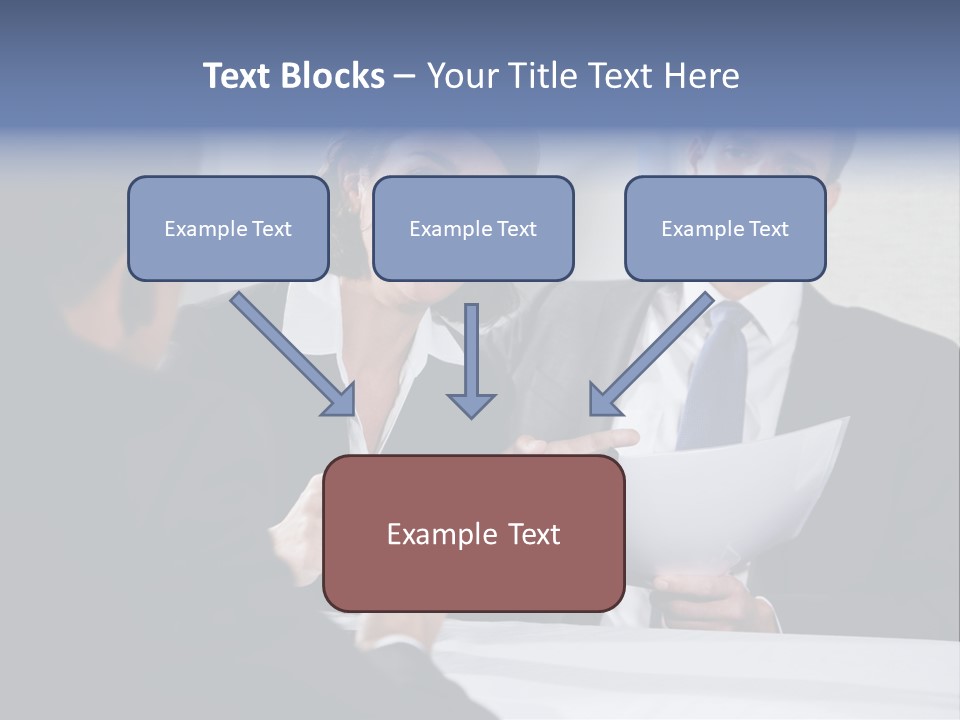 Text Blocks – Your Title Text Here

Example Text

Example Text

Example Text

Example Text